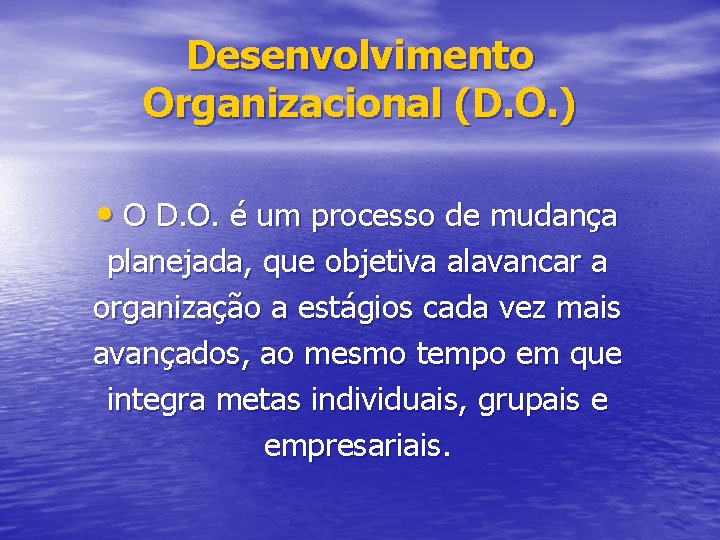 Desenvolvimento Organizacional (D.O.)

• O D.O. é um processo de mudança planejada, que objetiva alavancar a organização a estágios cada vez mais avançados, ao mesmo tempo em que integra metas individuais, grupais e empresariais.